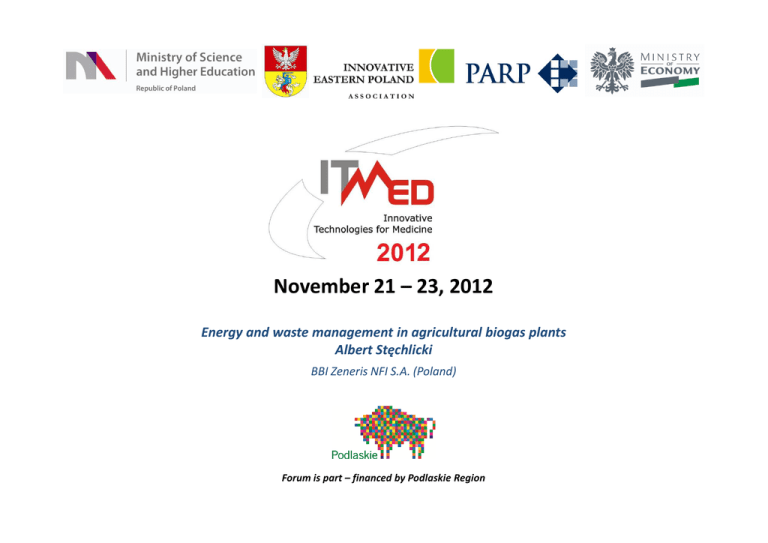 Ministry of Science and Higher Education
Republic of Poland

INNOVATIVE EASTERN POLAND
ASSOCIATION

PARP

MINISTRY OF ECONOMY

ITMED
Innovative Technologies for Medicine
2012

November 21 – 23, 2012

Energy and waste management in agricultural biogas plants
Albert Stęchlicki
BBI Zeneris NFI S.A. (Poland)

Podlaskie

Forum is part – financed by Podlaskie Region